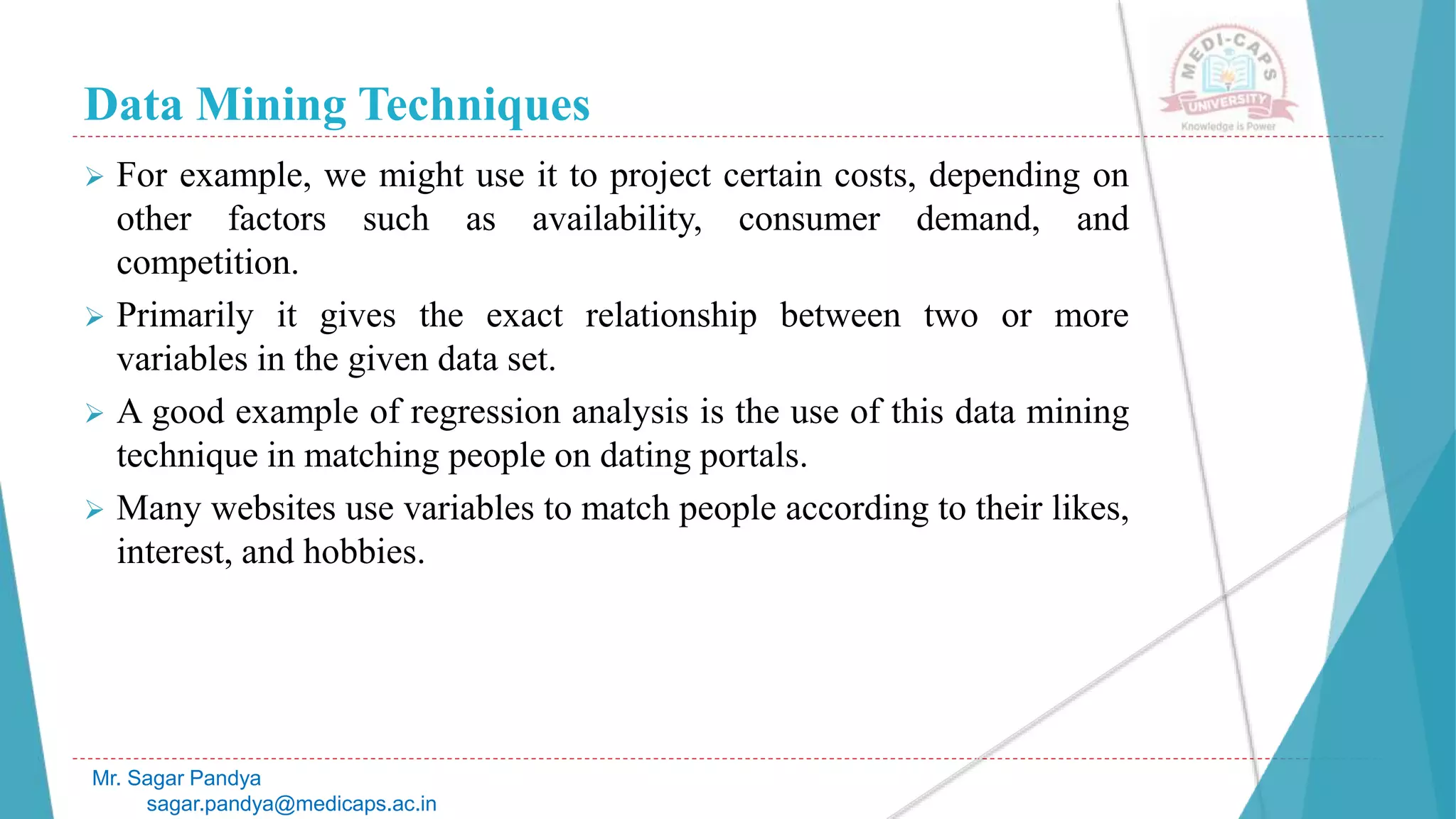 Data Mining Techniques

MEDI-CAPS UNIVERSITY
Knowledge is Power

➢ For example, we might use it to project certain costs, depending on other factors such as availability, consumer demand, and competition.

➢ Primarily it gives the exact relationship between two or more variables in the given data set.

➢ A good example of regression analysis is the use of this data mining technique in matching people on dating portals.

➢ Many websites use variables to match people according to their likes, interest, and hobbies.

Mr. Sagar Pandya
sagar.pandya@medicaps.ac.in